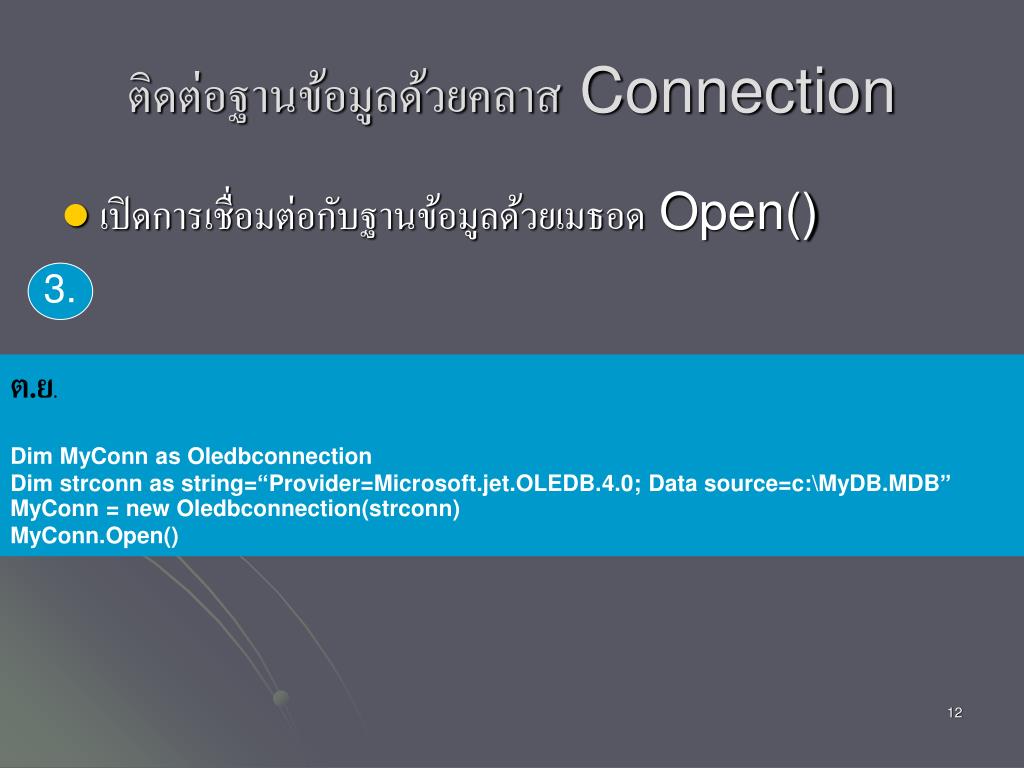 ติดต่อฐานข้อมูลด้วยคลาส Connection

เปิดการเชื่อมต่อกับฐานข้อมูลด้วยเมธอด Open()

3.

ต.ย.

Dim MyConn as Oledbconnection
Dim strconn as string=“Provider=Microsoft.jet.OLEDB.4.0; Data source=c:\MyDB.MDB”
MyConn = new Oledbconnection(strconn)
MyConn.Open()

12